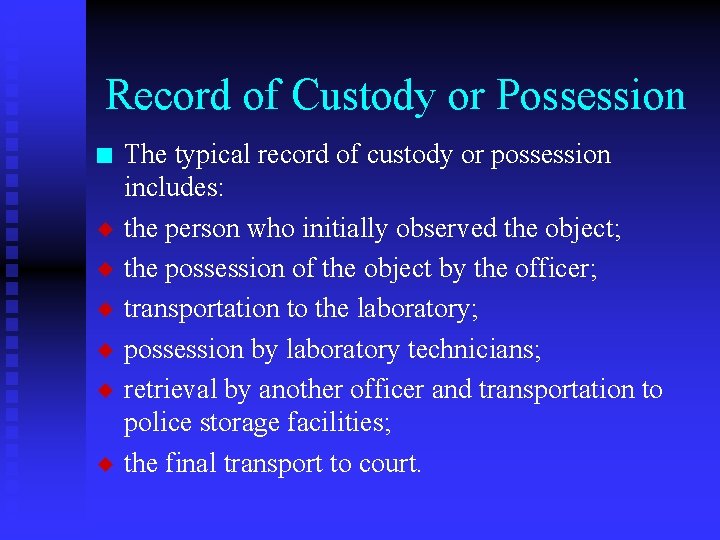 Record of Custody or Possession

The typical record of custody or possession includes:

the person who initially observed the object;

the possession of the object by the officer;

transportation to the laboratory;

possession by laboratory technicians;

retrieval by another officer and transportation to police storage facilities;

the final transport to court.